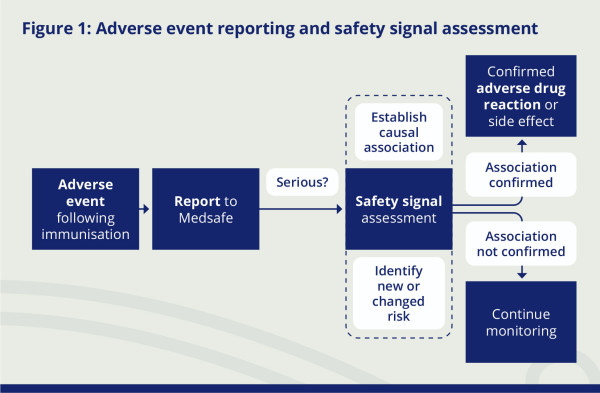 Figure 1: Adverse event reporting and safety signal assessment

Adverse event following immunisation

Report to Medsafe

Serious?

Establish causal association

Safety signal assessment

Identify new or changed risk

Confirmed adverse drug reaction or side effect

Association confirmed

Association not confirmed

Continue monitoring